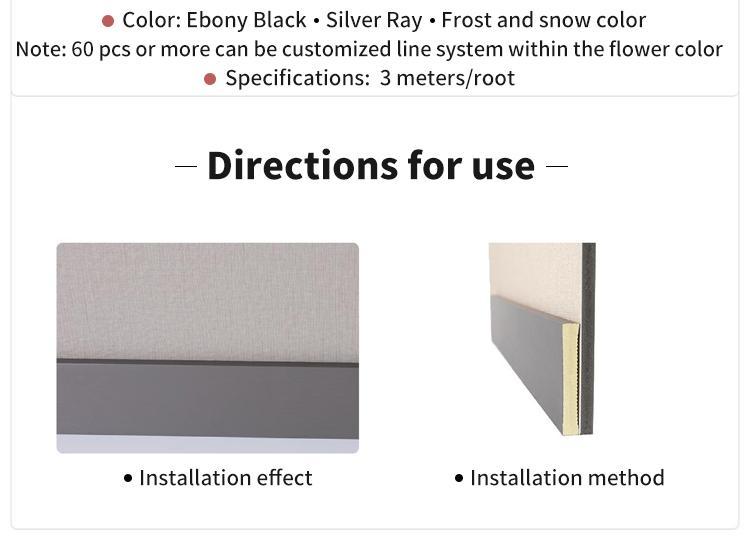 ● Color: Ebony Black • Silver Ray • Frost and snow color
Note: 60 pcs or more can be customized line system within the flower color
● Specifications: 3 meters/root

— Directions for use —

• Installation effect

• Installation method